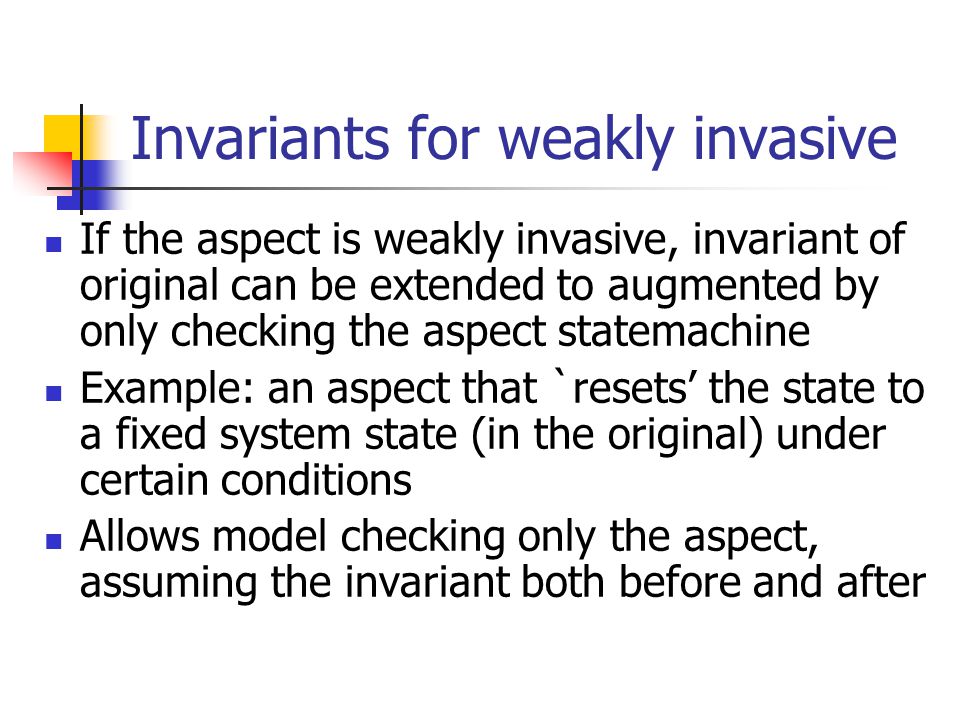 Invariants for weakly invasive

- If the aspect is weakly invasive, invariant of original can be extended to augmented by only checking the aspect statemachine
- Example: an aspect that `resets’ the state to a fixed system state (in the original) under certain conditions
- Allows model checking only the aspect, assuming the invariant both before and after